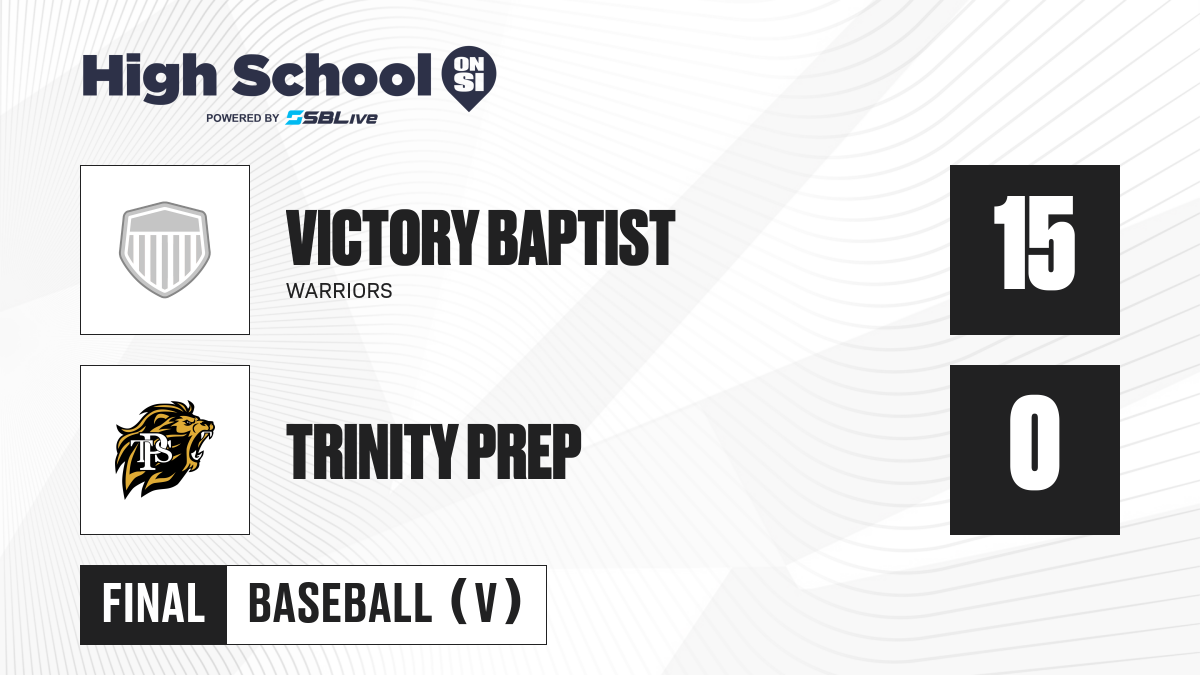 High School ON SI
POWERED BY SBLive

VICTORY BAPTIST
WARRIORS

15

TPS

TRINITY PREP

0

FINAL BASEBALL (V)